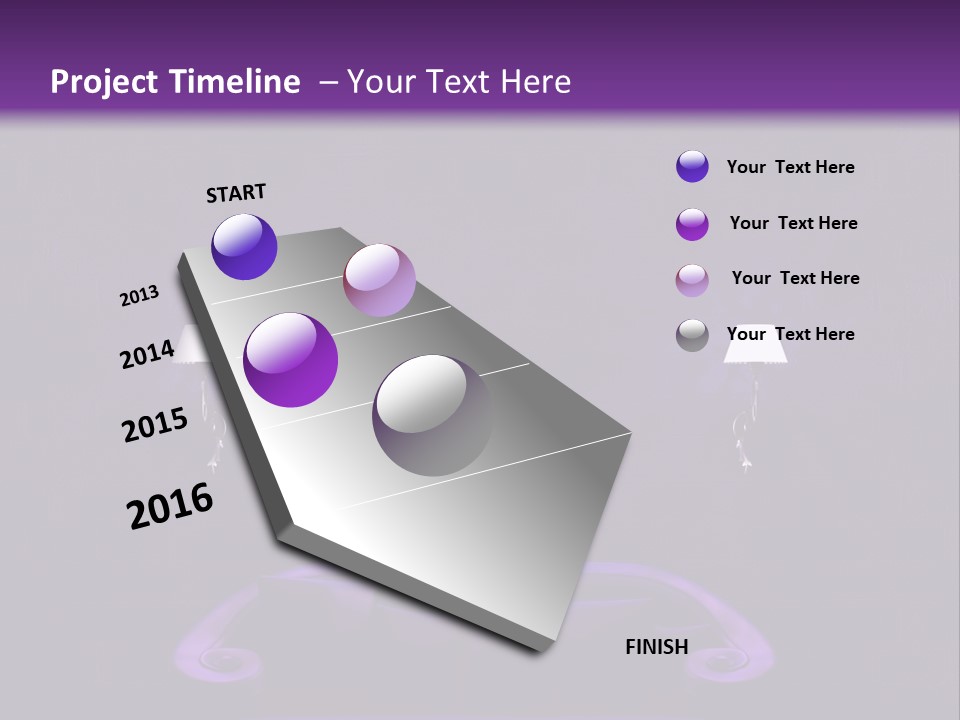 Project Timeline – Your Text Here

START

2013

2014

2015

2016

FINISH

Your Text Here

Your Text Here

Your Text Here

Your Text Here